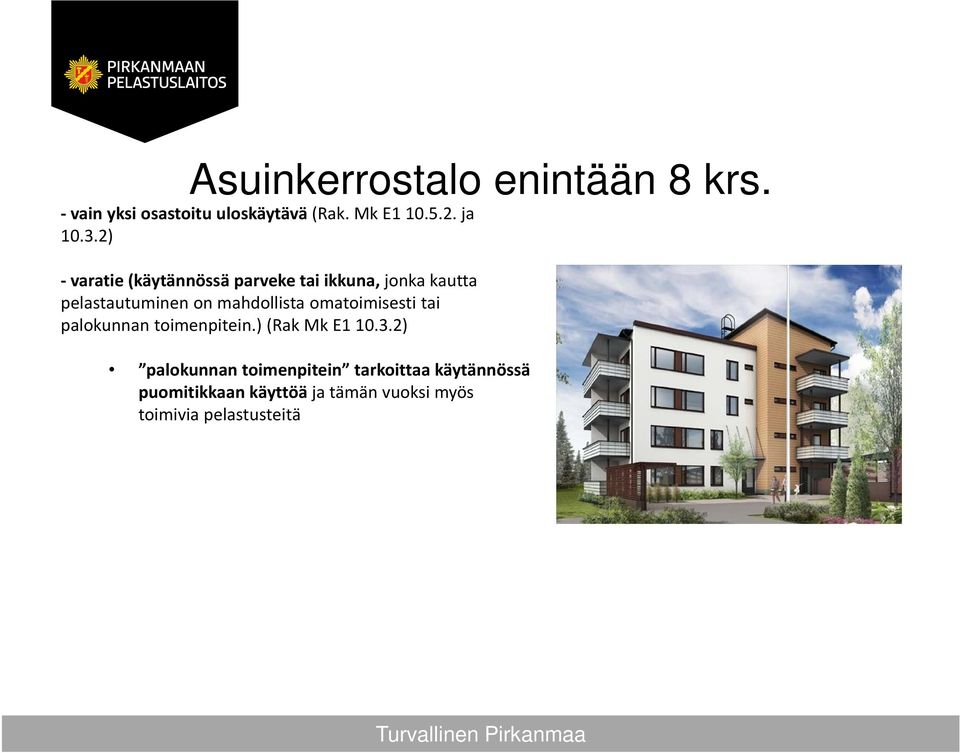 PIRKANMAAN PELASTUSLAITOS

Asuinkerrostalo enintään 8 krs.

- vain yksi osastoitu uloskäytävä (Rak. Mk E1 10.5.2. ja 10.3.2)

- varatie (käytännössä parveke tai ikkuna, jonka kautta pelastautuminen on mahdollista omatoimisesti tai palokunnan toimenpitein.) (Rak Mk E1 10.3.2)

• ”palokunnan toimenpitein” tarkoittaa käytännössä puomitikkaan käyttöä ja tämän vuoksi myös toimivia pelastusteitä

Turvallinen Pirkanmaa